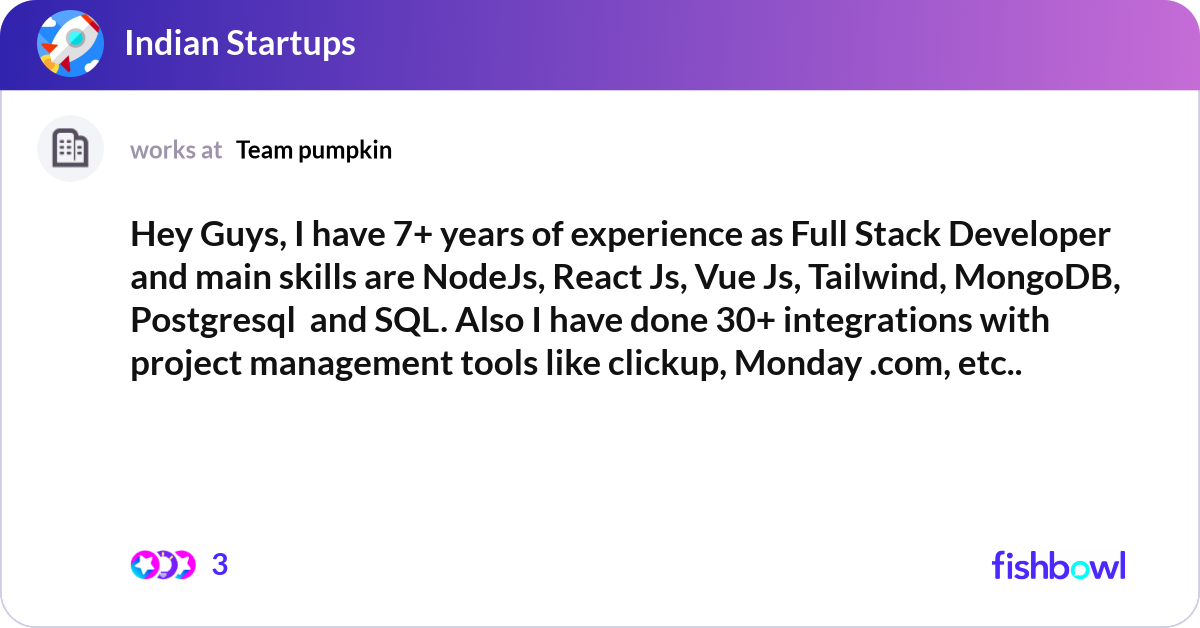 Indian Startups

works at Team pumpkin

Hey Guys, I have 7+ years of experience as Full Stack Developer and main skills are NodeJs, React Js, Vue Js, Tailwind, MongoDB, Postgresql and SQL. Also I have done 30+ integrations with project management tools like clickup, Monday .com, etc..

3

fishbowl